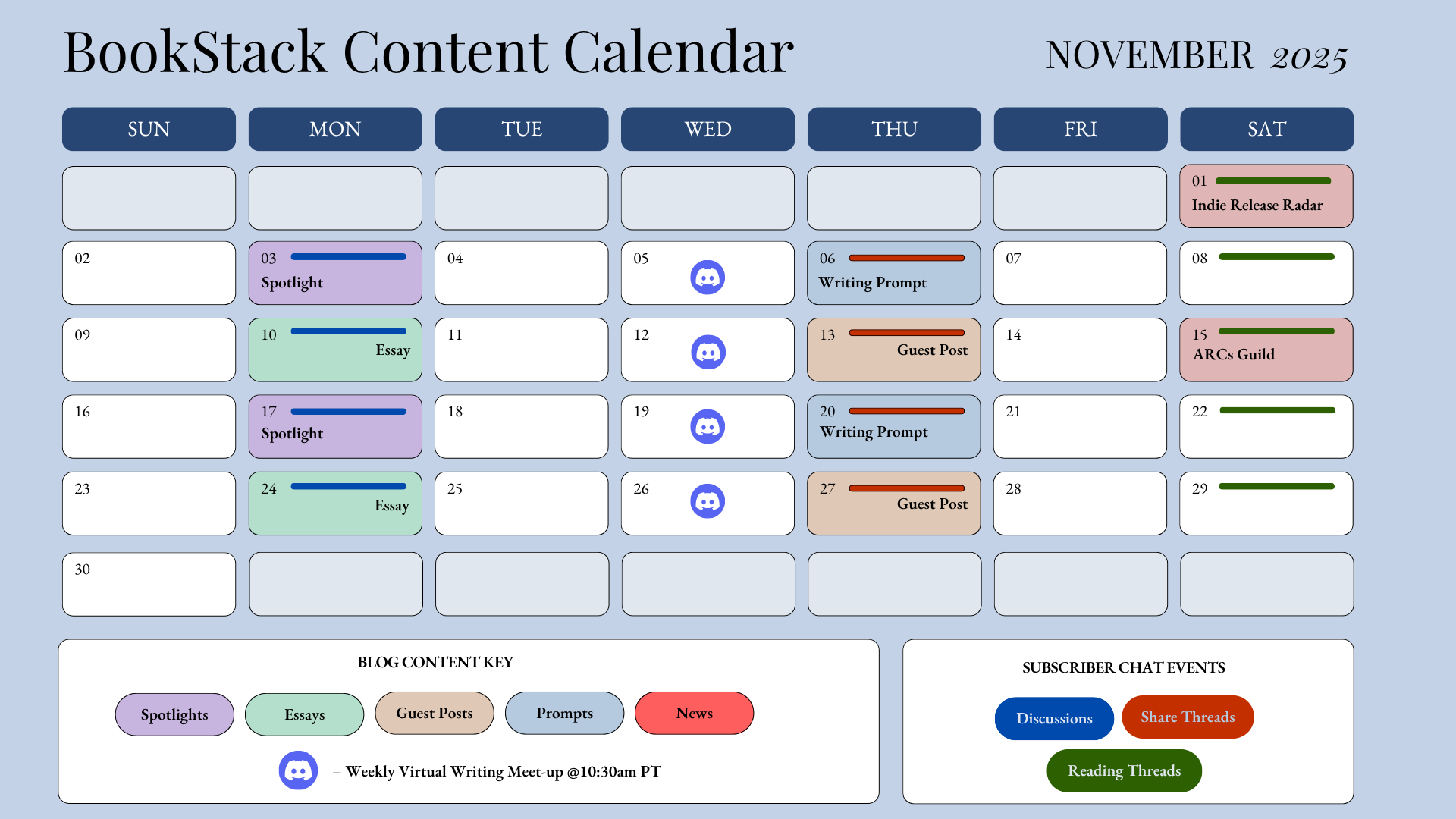 BookStack Content Calendar

NOVEMBER 2025

| SUN | MON | TUE | WED | THU | FRI | SAT |
|---|---|---|---|---|---|---|
| | | | | | | 01 Indie Release Radar |
| 02 | 03 Spotlight | 04 | 05 | 06 Writing Prompt | 07 | 08 |
| 09 | 10 Essay | 11 | 12 | 13 Guest Post | 14 | 15 ARCs Guild |
| 16 | 17 Spotlight | 18 | 19 | 20 Writing Prompt | 21 | 22 |
| 23 | 24 Essay | 25 | 26 | 27 Guest Post | 28 | 29 |
| 30 | | | | | | |

BLOG CONTENT KEY

Spotlights
Essays
Guest Posts
Prompts
News

– Weekly Virtual Writing Meet-up @10:30am PT

SUBSCRIBER CHAT EVENTS

Discussions
Share Threads
Reading Threads